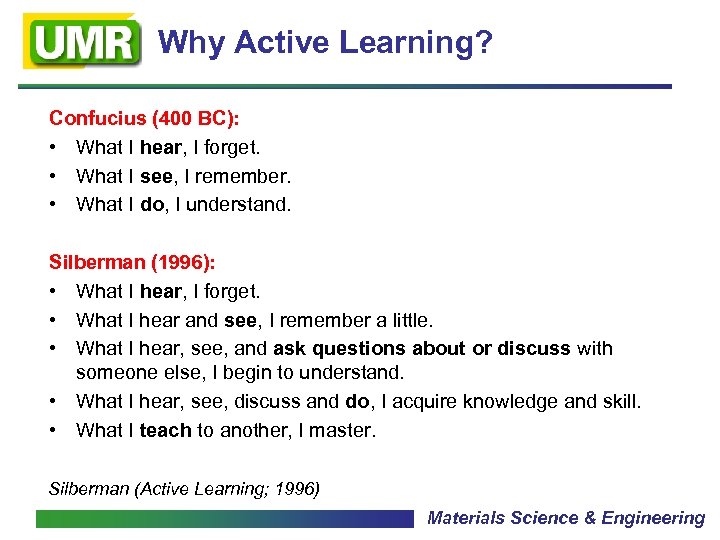 UMR Why Active Learning?

Confucius (400 BC):
• What I hear, I forget.
• What I see, I remember.
• What I do, I understand.

Silberman (1996):
• What I hear, I forget.
• What I hear and see, I remember a little.
• What I hear, see, and ask questions about or discuss with someone else, I begin to understand.
• What I hear, see, discuss and do, I acquire knowledge and skill.
• What I teach to another, I master.

Silberman (Active Learning; 1996)

Materials Science & Engineering